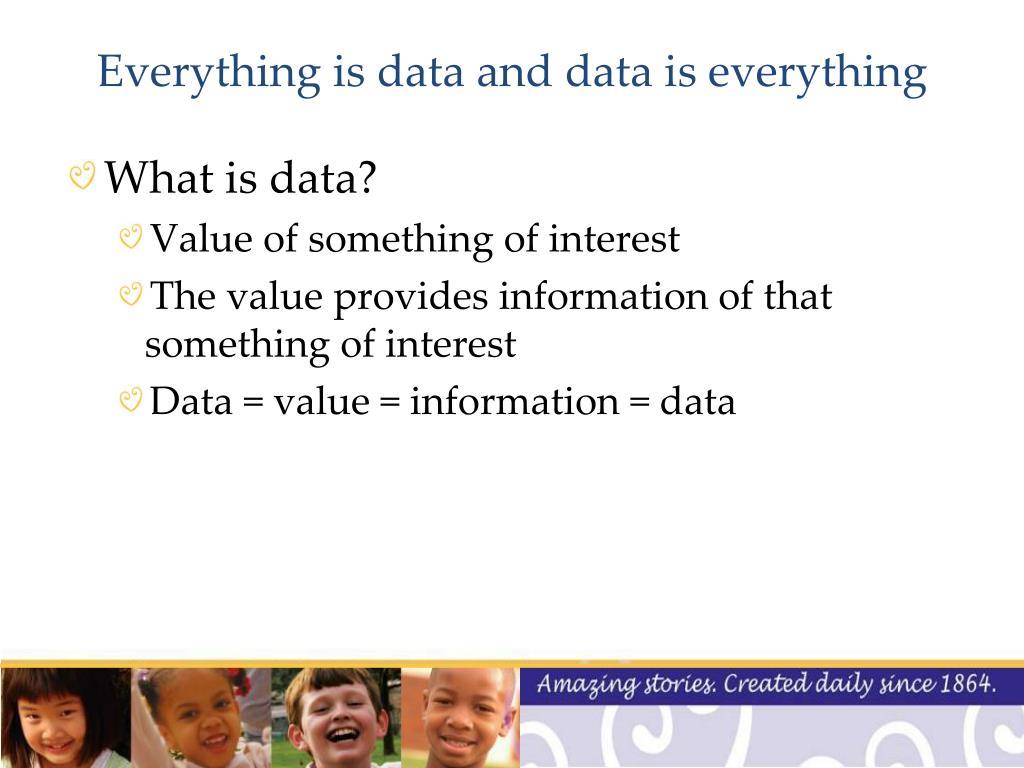 Everything is data and data is everything

What is data?

Value of something of interest

The value provides information of that something of interest

Data = value = information = data

Amazing stories. Created daily since 1864.